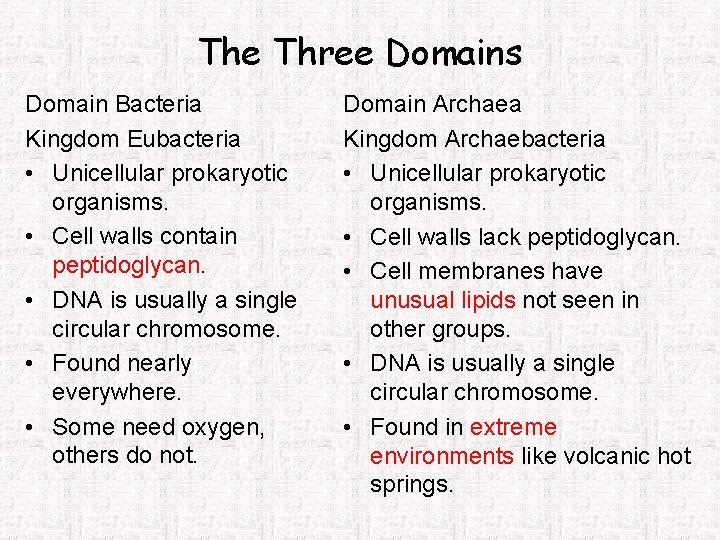 The Three Domains

Domain Bacteria

Kingdom Eubacteria

• Unicellular prokaryotic organisms.

• Cell walls contain peptidoglycan.

• DNA is usually a single circular chromosome.

• Found nearly everywhere.

• Some need oxygen, others do not.

Domain Archaea

Kingdom Archaebacteria

• Unicellular prokaryotic organisms.

• Cell walls lack peptidoglycan.

• Cell membranes have unusual lipids not seen in other groups.

• DNA is usually a single circular chromosome.

• Found in extreme environments like volcanic hot springs.